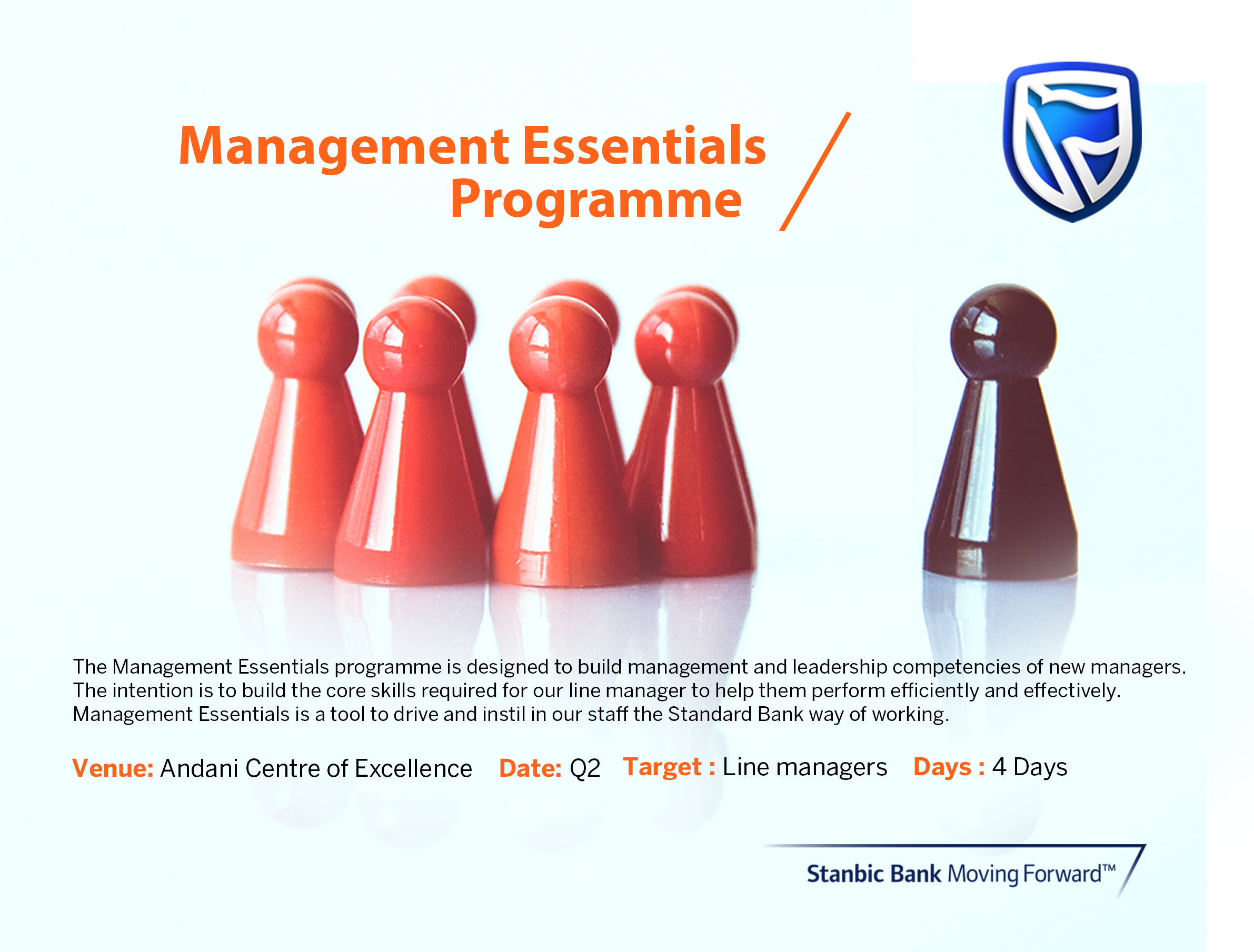 Management Essentials Programme

The Management Essentials programme is designed to build management and leadership competencies of new managers. The intention is to build the core skills required for our line manager to help them perform efficiently and effectively. Management Essentials is a tool to drive and instil in our staff the Standard Bank way of working.

Venue: Andani Centre of Excellence Date: Q2 Target : Line managers Days : 4 Days

Stanbic Bank Moving Forward™